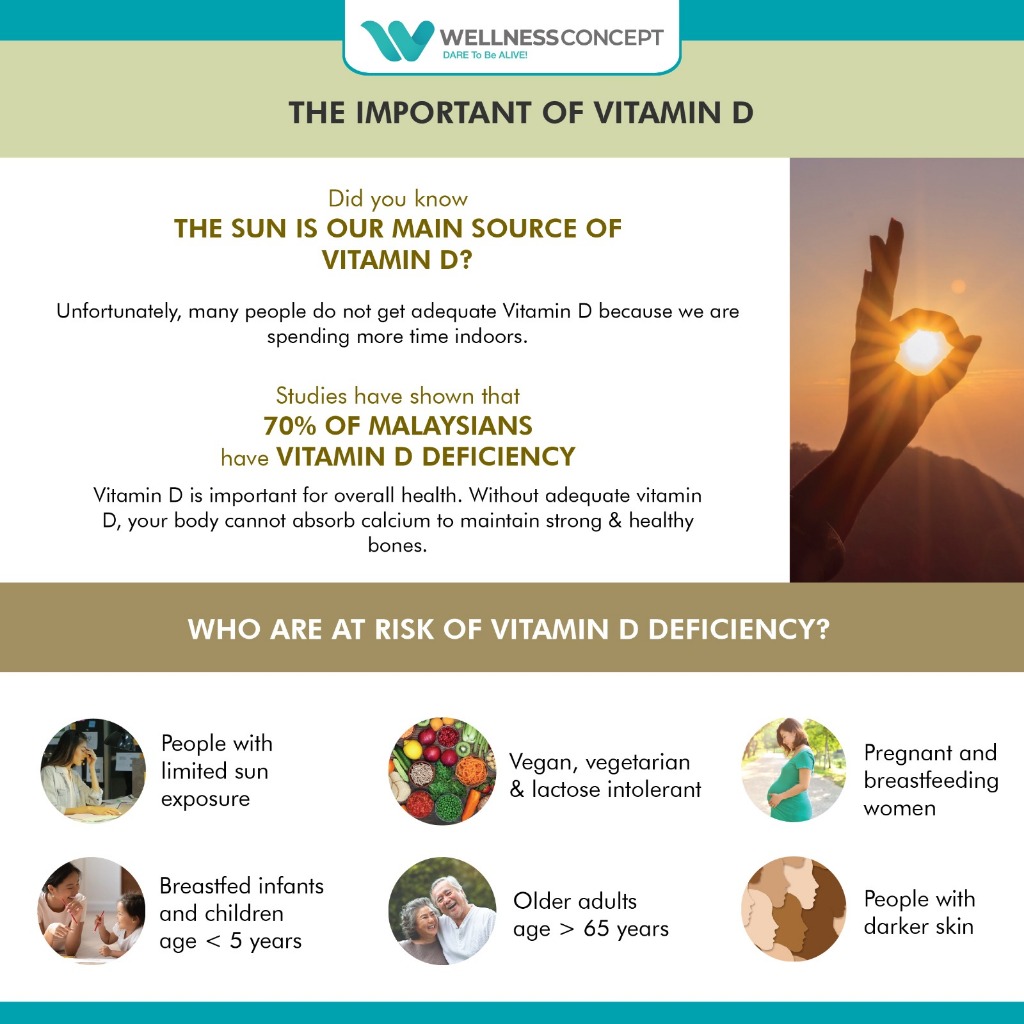 WELLNESSCONCEPT
DARE To Be ALIVE!

THE IMPORTANT OF VITAMIN D

Did you know
THE SUN IS OUR MAIN SOURCE OF VITAMIN D?

Unfortunately, many people do not get adequate Vitamin D because we are spending more time indoors.

Studies have shown that
70% OF MALAYSIANS
have VITAMIN D DEFICIENCY

Vitamin D is important for overall health. Without adequate vitamin D, your body cannot absorb calcium to maintain strong & healthy bones.

WHO ARE AT RISK OF VITAMIN D DEFICIENCY?

People with limited sun exposure

Vegan, vegetarian & lactose intolerant

Pregnant and breastfeeding women

Breastfed infants and children age < 5 years

Older adults age > 65 years

People with darker skin